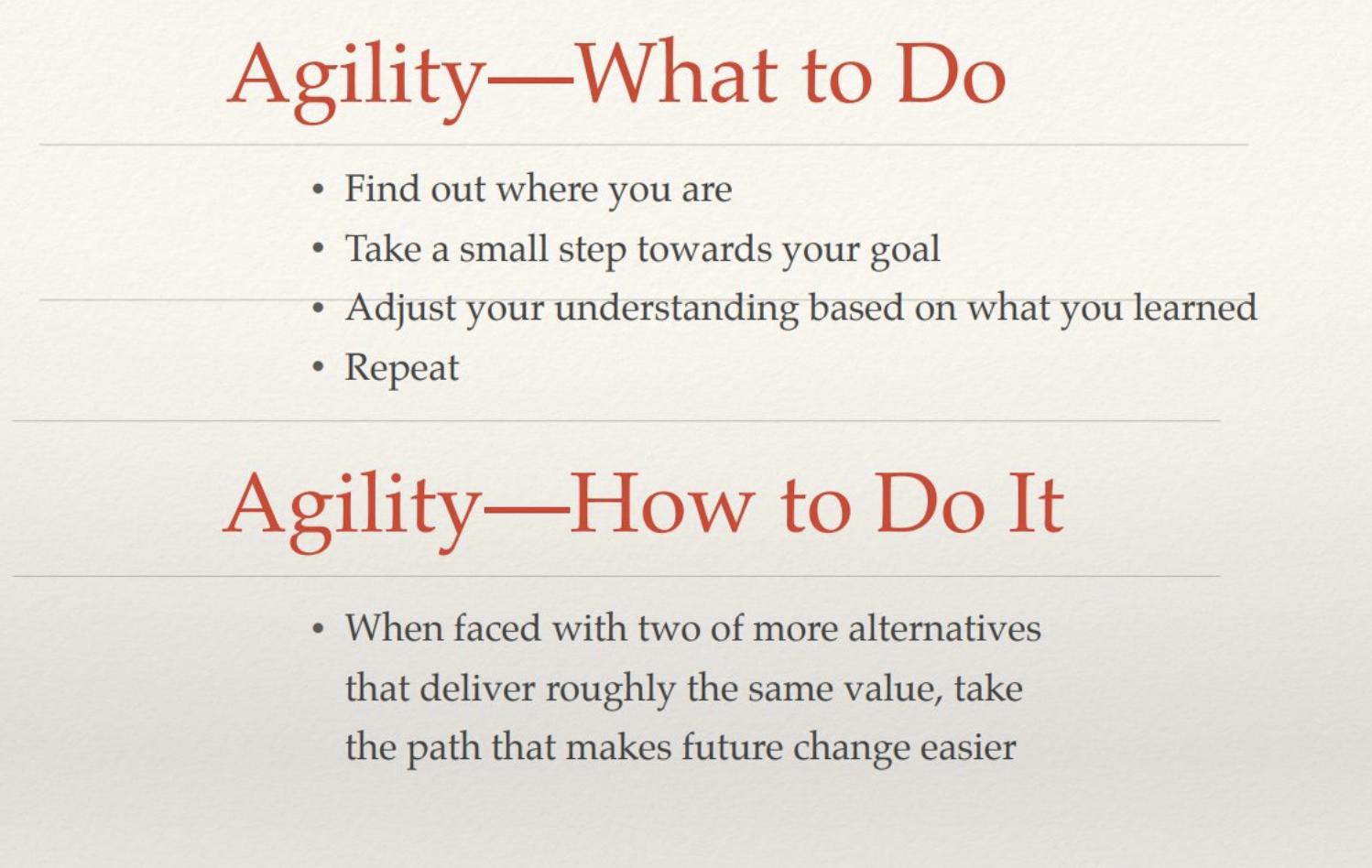 Agility—What to Do

• Find out where you are
• Take a small step towards your goal
• Adjust your understanding based on what you learned
• Repeat

Agility—How to Do It

• When faced with two of more alternatives that deliver roughly the same value, take the path that makes future change easier